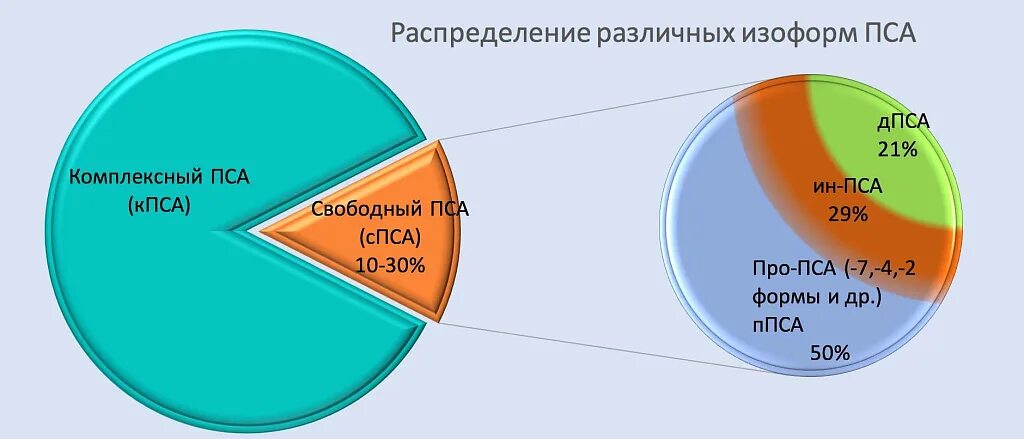 Распределение различных изоформ ПСА

Комплексный ПСА (кПСА)

Свободный ПСА (сПСА) 10-30%

дПСА 21%

ин-ПСА 29%

Про-ПСА (-7,-4,-2 формы и др.) пПСА 50%